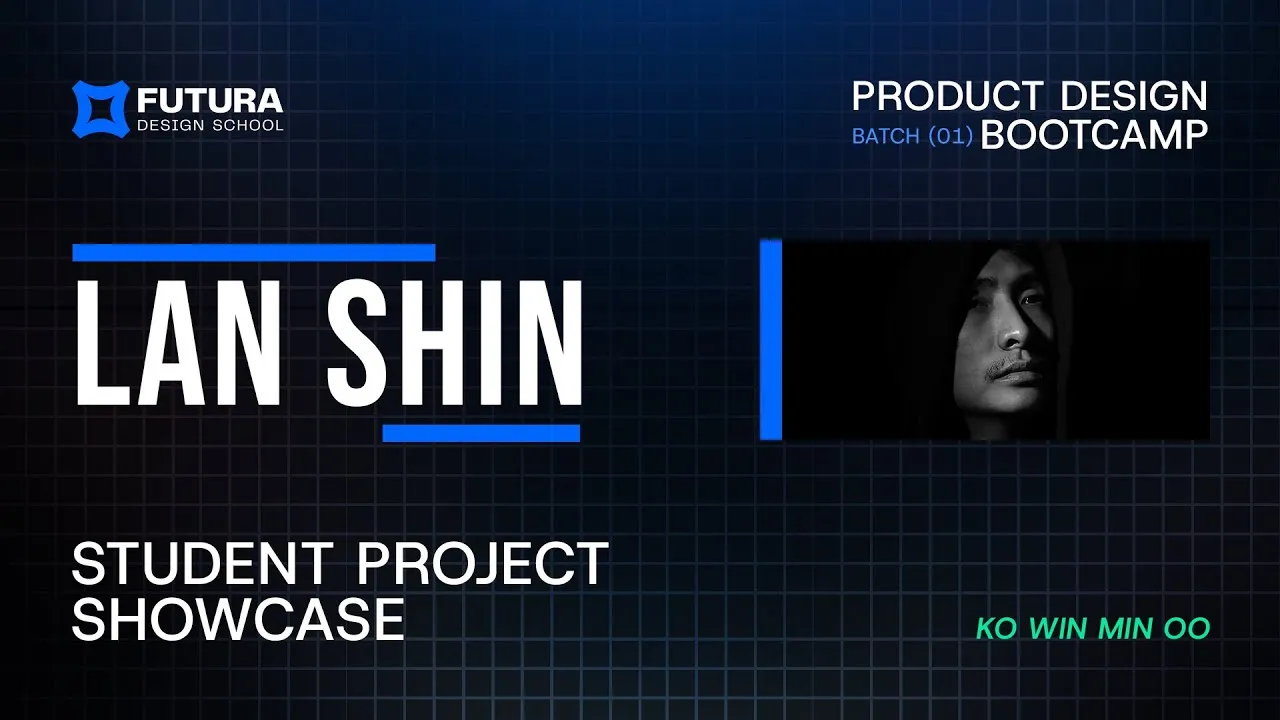 FUTURA
DESIGN SCHOOL

PRODUCT DESIGN
BATCH (01) BOOTCAMP

LAN SHIN

STUDENT PROJECT
SHOWCASE

KO WIN MIN OO